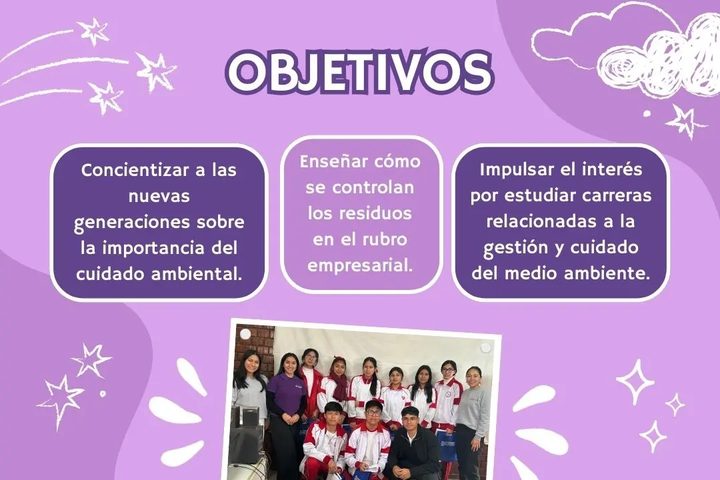 OBJETIVOS

Concientizar a las nuevas generaciones sobre la importancia del cuidado ambiental.

Enseñar cómo se controlan los residuos en el rubro empresarial.

Impulsar el interés por estudiar carreras relacionadas a la gestión y cuidado del medio ambiente.